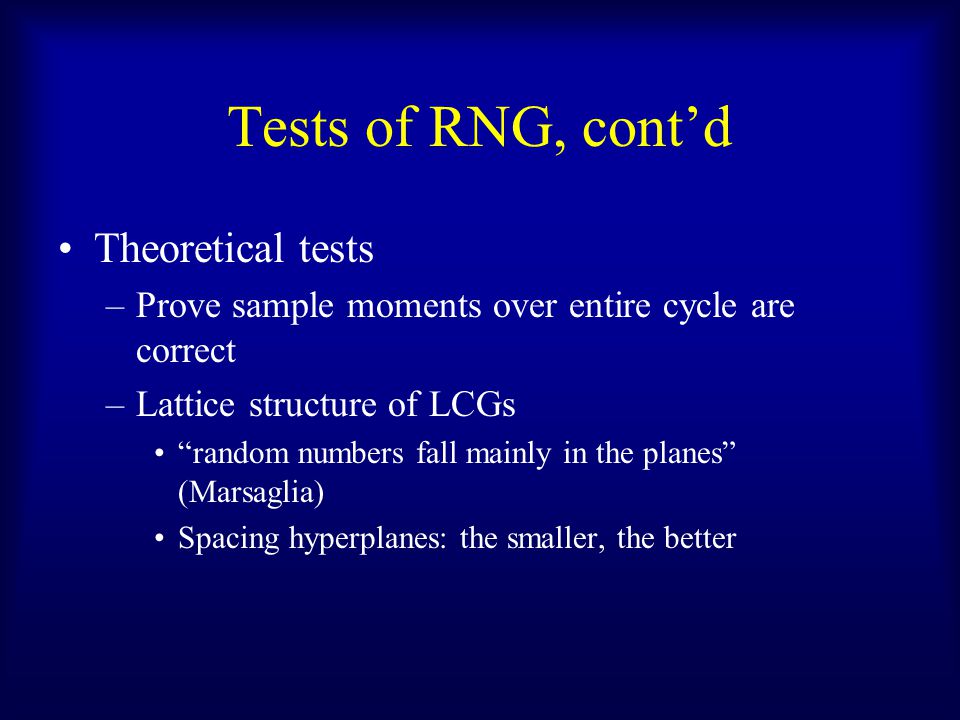 Tests of RNG, cont’d

• Theoretical tests
  – Prove sample moments over entire cycle are correct
  – Lattice structure of LCGs
    • “random numbers fall mainly in the planes” (Marsaglia)
    • Spacing hyperplanes: the smaller, the better